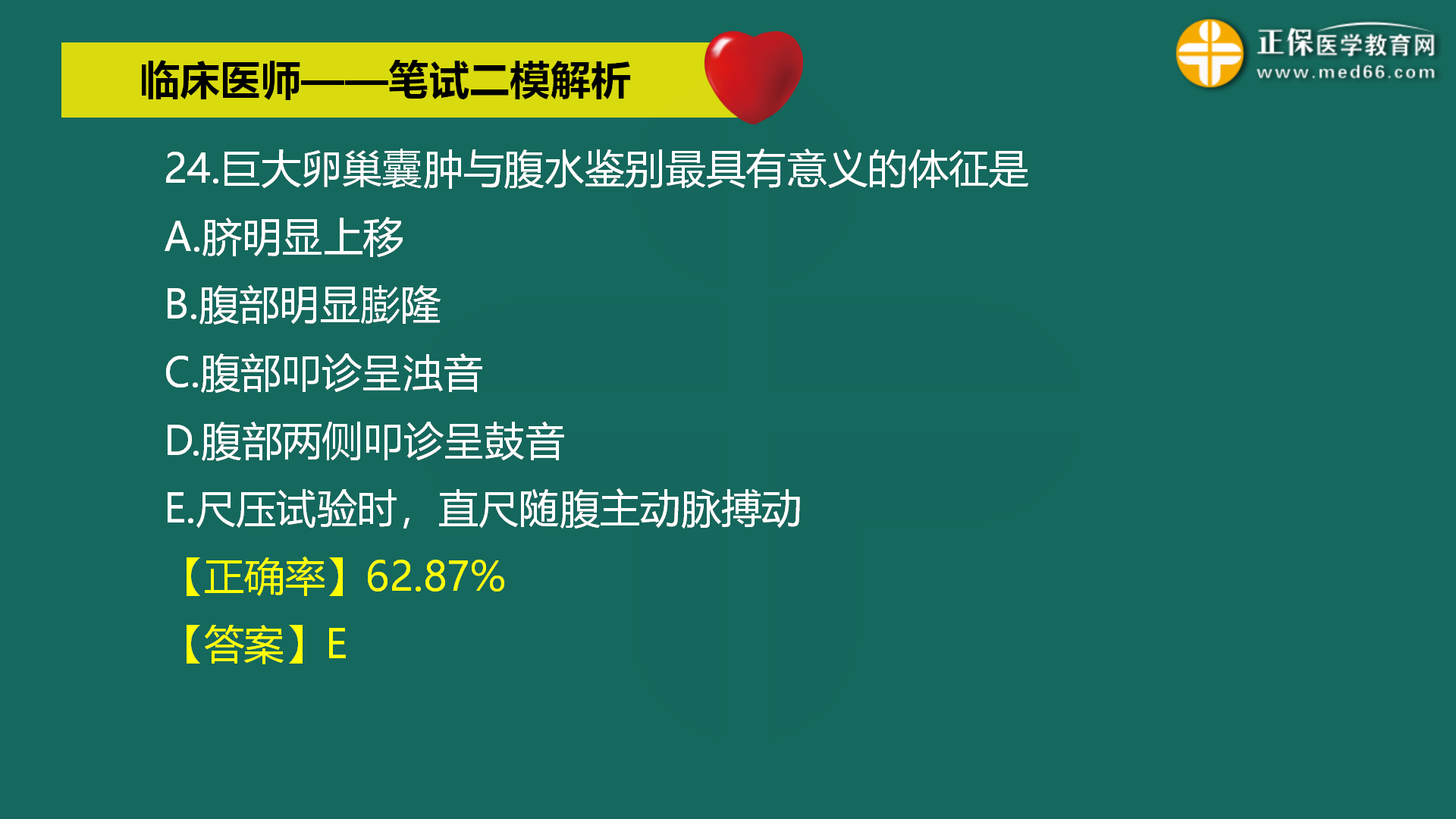 临床医师——笔试二模解析

正保医学教育网
www.med66.com

24.巨大卵巢囊肿与腹水鉴别最具有意义的体征是
A.脐明显上移
B.腹部明显膨隆
C.腹部叩诊呈浊音
D.腹部两侧叩诊呈鼓音
E.尺压试验时，直尺随腹主动脉搏动
【正确率】62.87%
【答案】E